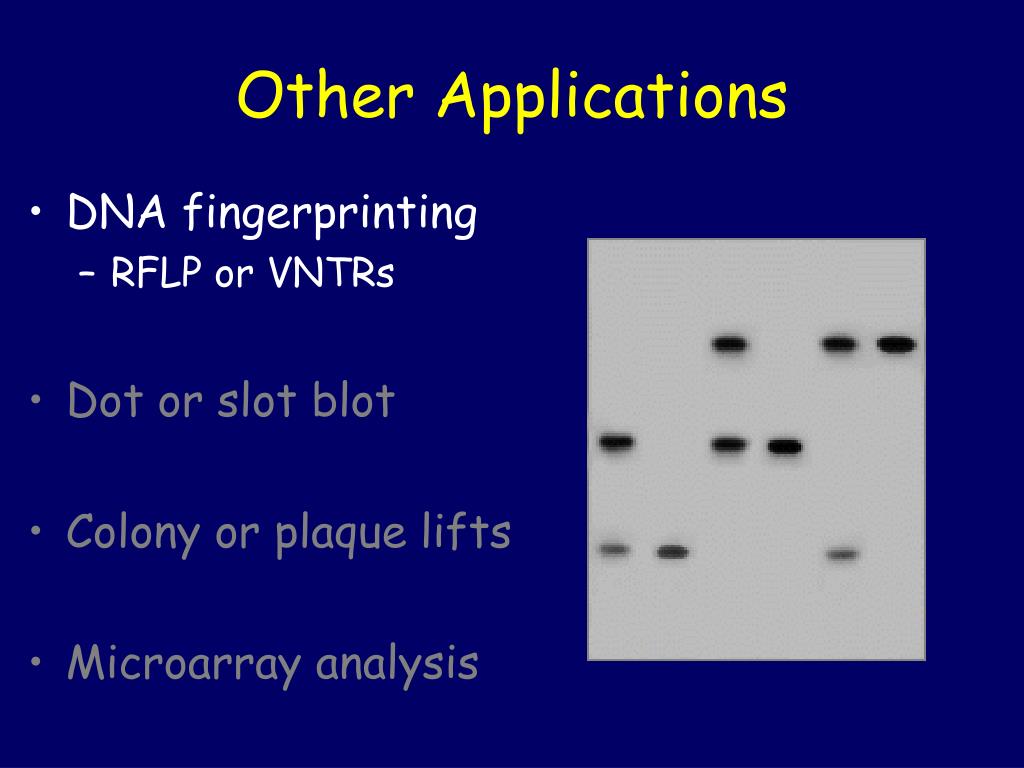 Other Applications

• DNA fingerprinting
– RFLP or VNTRs

• Dot or slot blot

• Colony or plaque lifts

• Microarray analysis